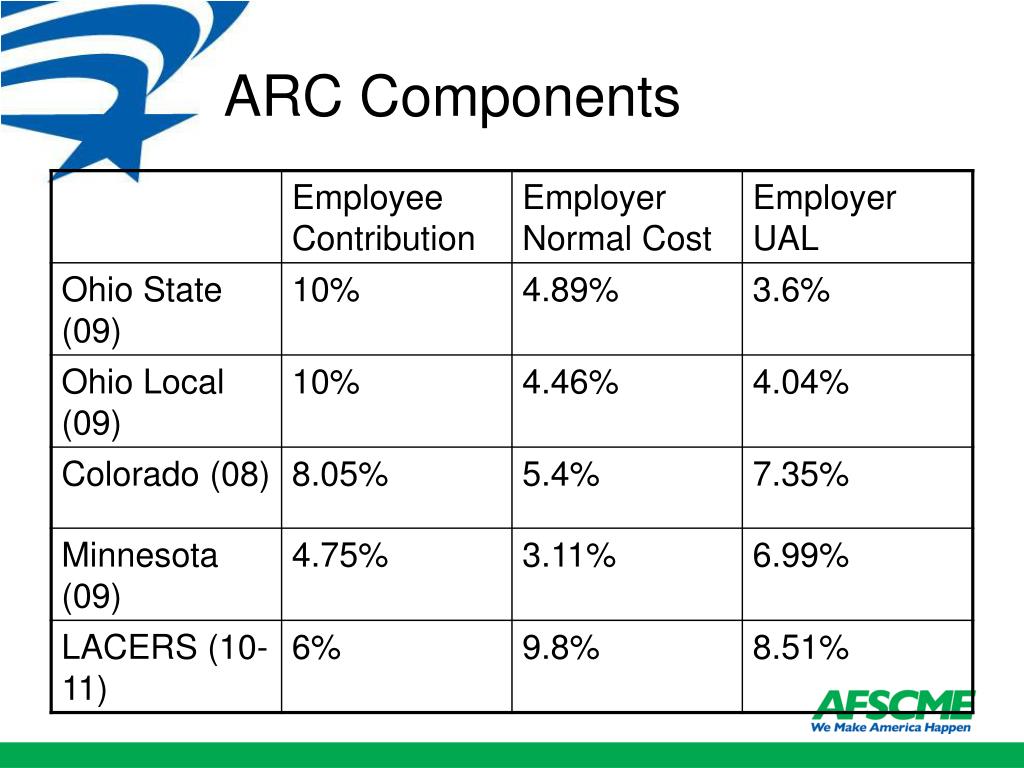 ARC Components

| | Employee Contribution | Employer Normal Cost | Employer UAL |
|---|---|---|---|
| Ohio State (09) | 10% | 4.89% | 3.6% |
| Ohio Local (09) | 10% | 4.46% | 4.04% |
| Colorado (08) | 8.05% | 5.4% | 7.35% |
| Minnesota (09) | 4.75% | 3.11% | 6.99% |
| LACERS (10-11) | 6% | 9.8% | 8.51% |

AFSCME
We Make America Happen